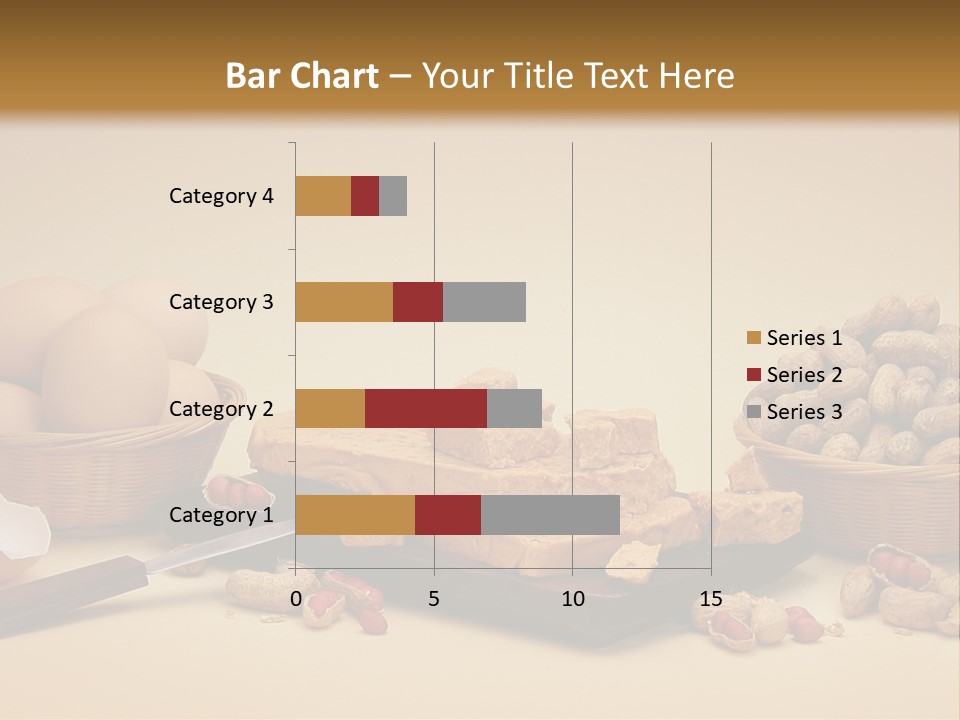 Bar Chart – Your Title Text Here

Category 4
Category 3
Category 2
Category 1

0
5
10
15

Series 1
Series 2
Series 3